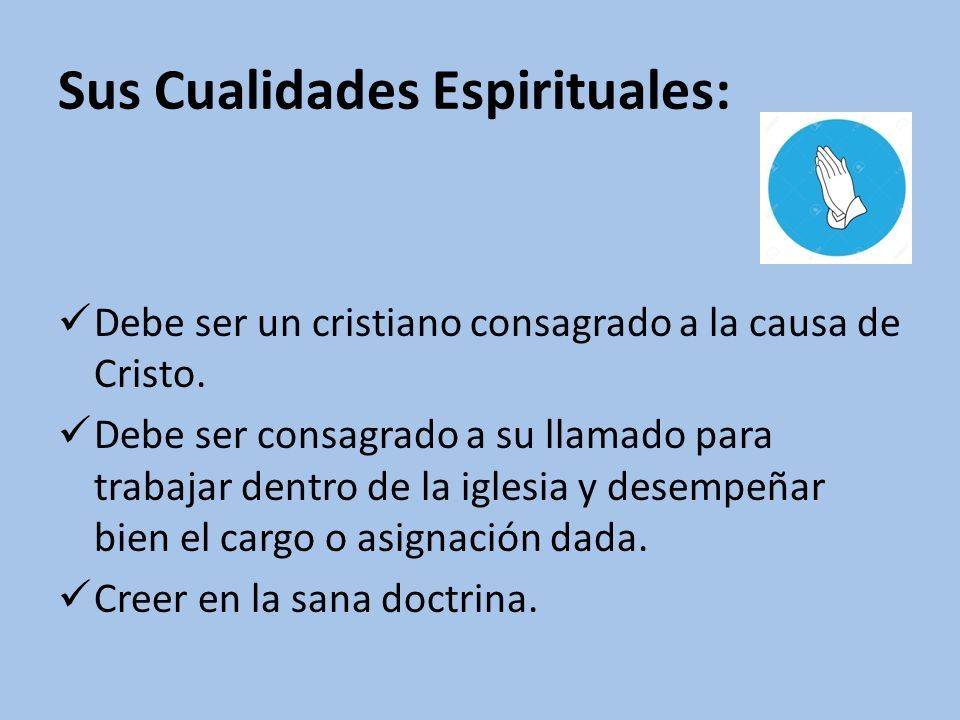 Sus Cualidades Espirituales:

✓ Debe ser un cristiano consagrado a la causa de Cristo.

✓ Debe ser consagrado a su llamado para trabajar dentro de la iglesia y desempeñar bien el cargo o asignación dada.

✓ Creer en la sana doctrina.